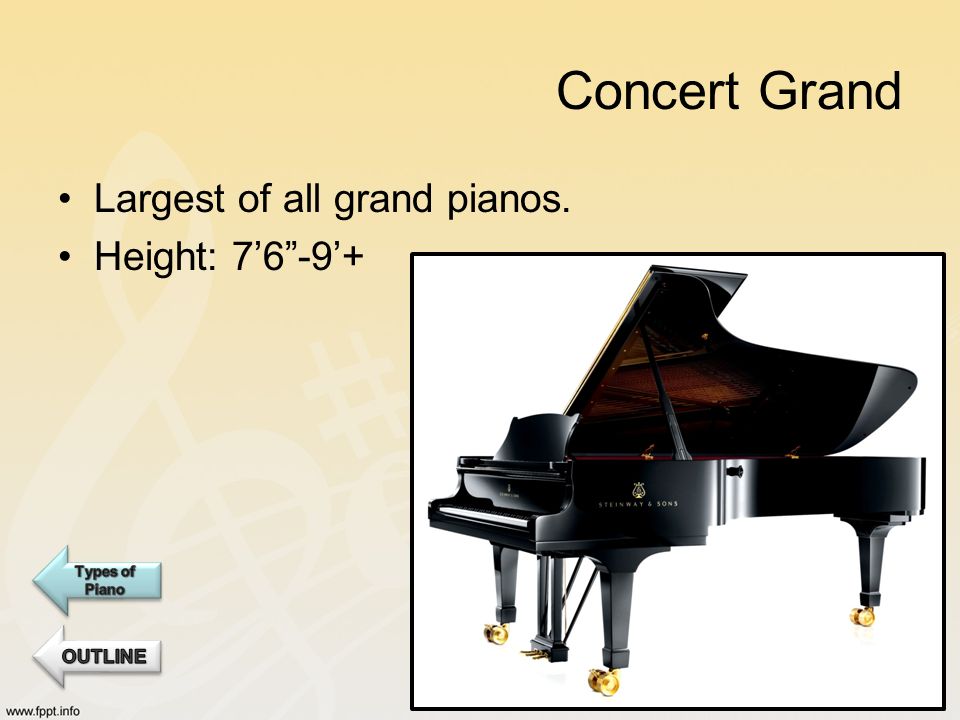 Concert Grand

• Largest of all grand pianos.
• Height: 7’6”-9’+

STEINWAY & SONS

Types of Piano

OUTLINE

www.fppt.info